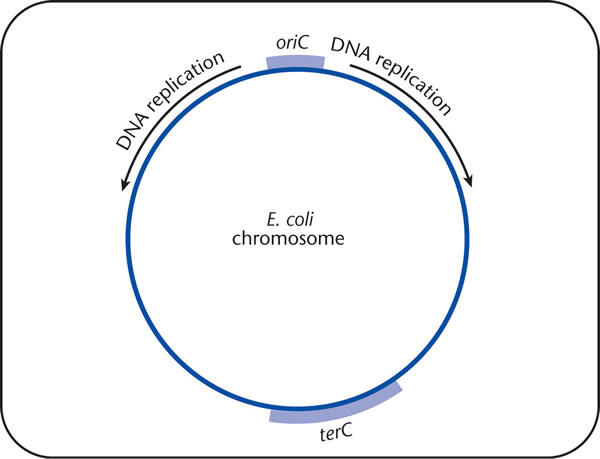 DNA replication

oriC

DNA replication

E. coli
chromosome

terC